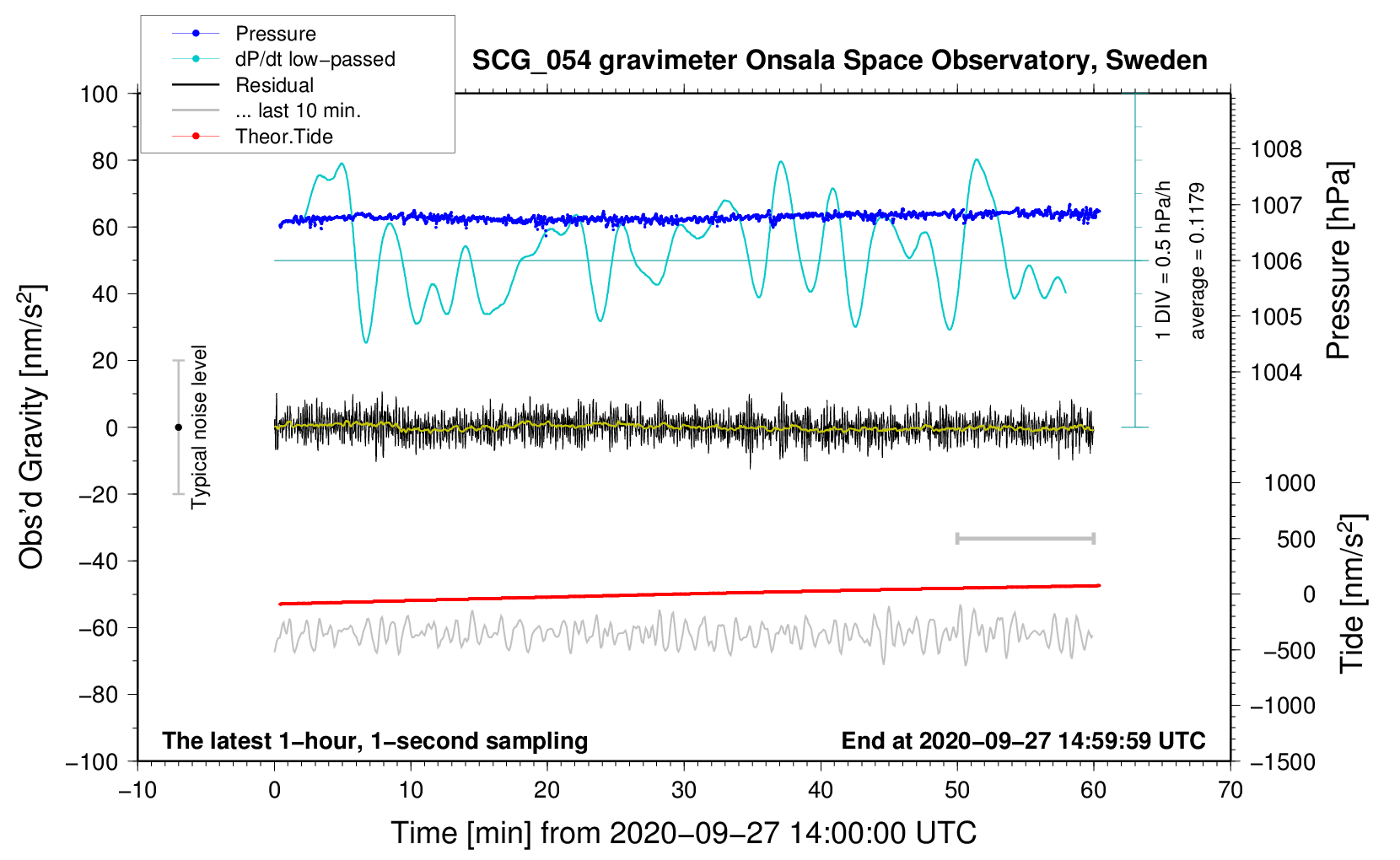 Pressure
dP/dt low−passed
Residual
... last 10 min.
Theor.Tide

SCG_054 gravimeter Onsala Space Observatory, Sweden

100
80
60
40
20
0
−20
−40
−60
−80
−100

Obs'd Gravity [nm/s$^2$]

Typical noise level

1 DIV = 0.5 hPa/h
average = 0.1179

1008
1007
1006
1005
1004

Pressure [hPa]

1000
500
0
−500
−1000
−1500

Tide [nm/s$^2$]

The latest 1−hour, 1−second sampling
End at 2020−09−27 14:59:59 UTC

−10
0
10
20
30
40
50
60
70

Time [min] from 2020−09−27 14:00:00 UTC